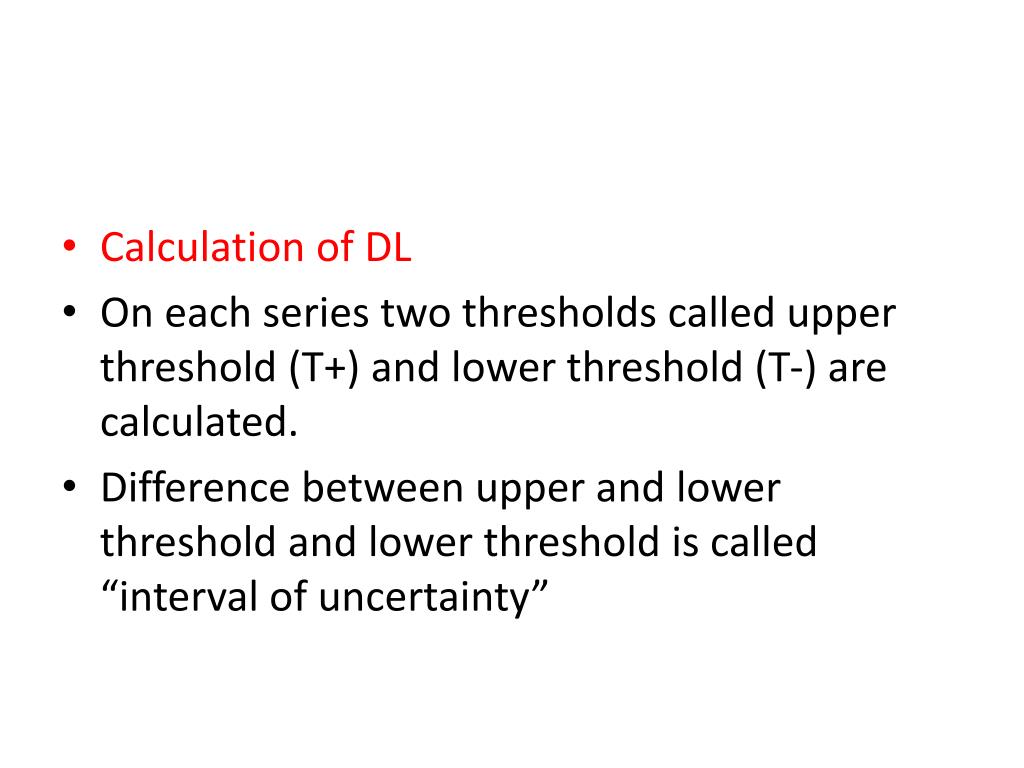 • Calculation of DL
• On each series two thresholds called upper threshold (T+) and lower threshold (T-) are calculated.
• Difference between upper and lower threshold and lower threshold is called “interval of uncertainty”